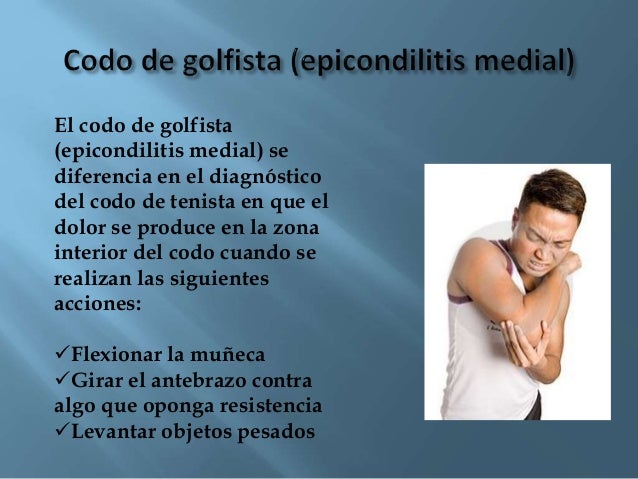 Codo de golfista (epicondilitis medial)

El codo de golfista (epicondilitis medial) se diferencia en el diagnóstico del codo de tenista en que el dolor se produce en la zona interior del codo cuando se realizan las siguientes acciones:

✓Flexionar la muñeca
✓Girar el antebrazo contra algo que oponga resistencia
✓Levantar objetos pesados